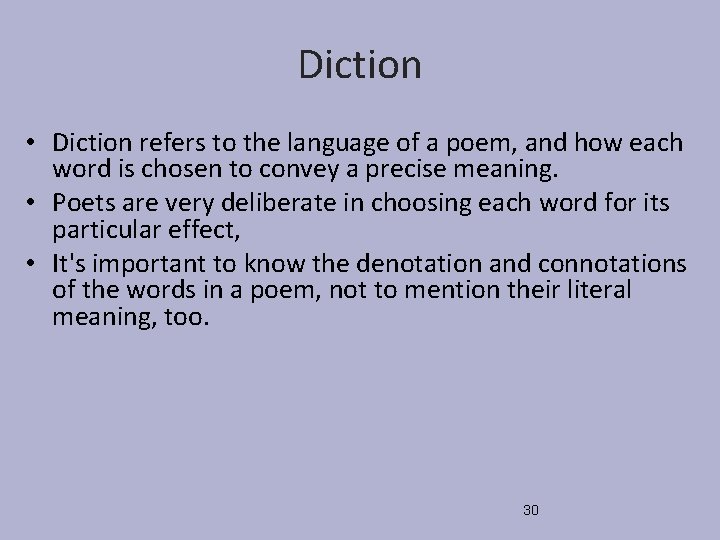 Diction

• Diction refers to the language of a poem, and how each word is chosen to convey a precise meaning.
• Poets are very deliberate in choosing each word for its particular effect,
• It's important to know the denotation and connotations of the words in a poem, not to mention their literal meaning, too.

30